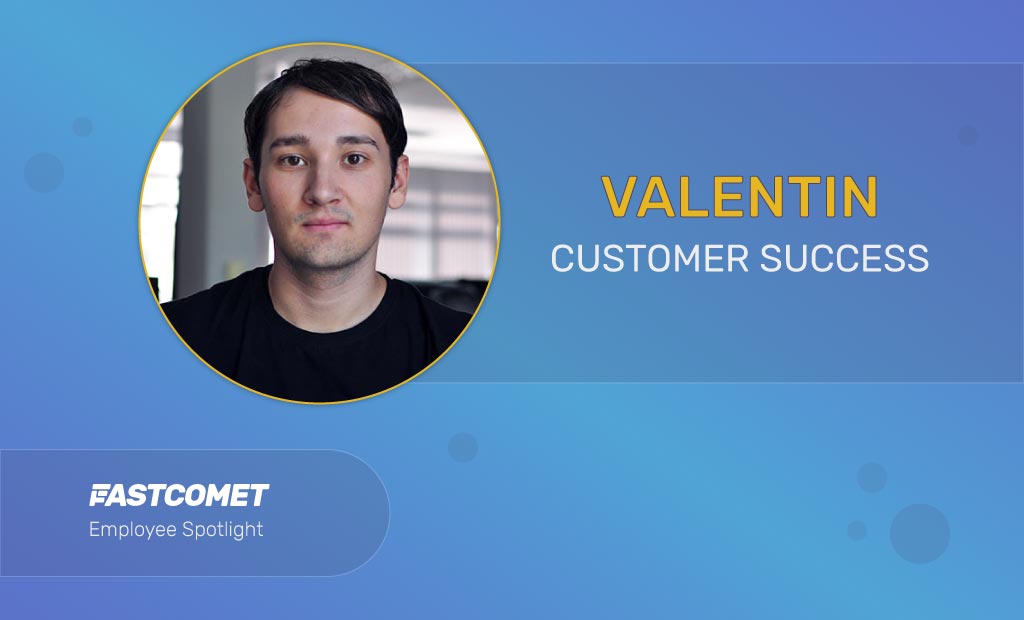 VALENTIN
CUSTOMER SUCCESS

FASTCOMET
Employee Spotlight